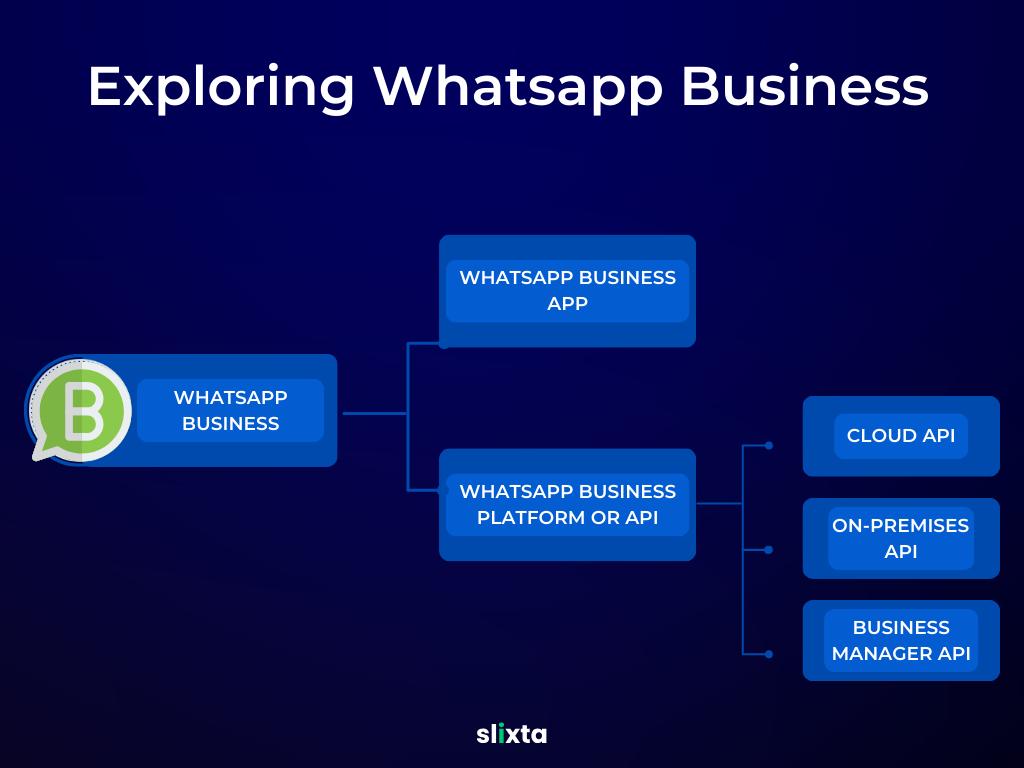 Exploring Whatsapp Business

B

WHATSAPP BUSINESS

WHATSAPP BUSINESS APP

WHATSAPP BUSINESS PLATFORM OR API

CLOUD API

ON-PREMISES API

BUSINESS MANAGER API

slixta